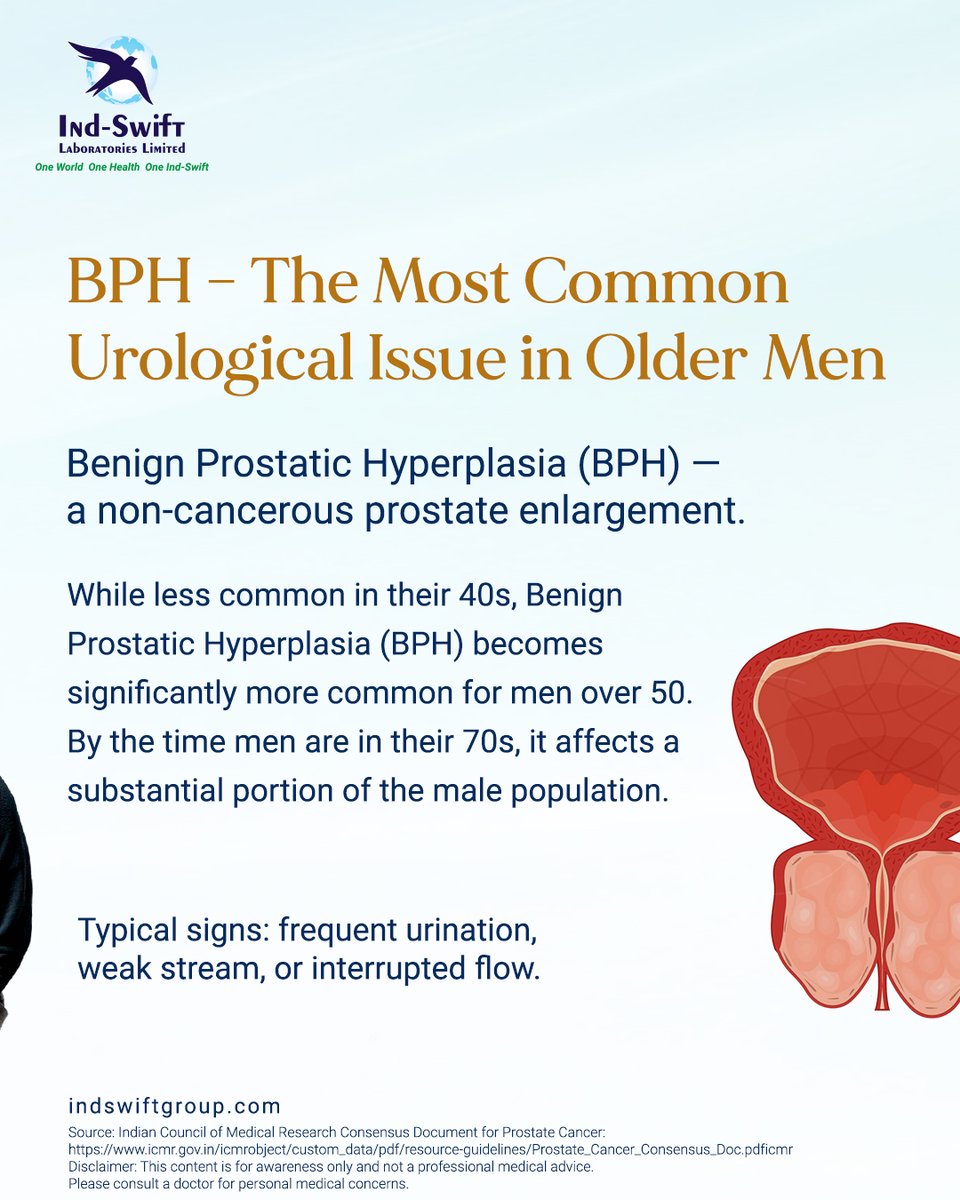 Ind-Swift
Laboratories Limited
One World One Health One Ind-Swift

BPH – The Most Common Urological Issue in Older Men

Benign Prostatic Hyperplasia (BPH) — a non-cancerous prostate enlargement.

While less common in their 40s, Benign Prostatic Hyperplasia (BPH) becomes significantly more common for men over 50. By the time men are in their 70s, it affects a substantial portion of the male population.

Typical signs: frequent urination, weak stream, or interrupted flow.

indswiftgroup.com
Source: Indian Council of Medical Research Consensus Document for Prostate Cancer: https://www.icmr.gov.in/icmrobject/custom_data/pdf/resource-guidelines/Prostate_Cancer_Consensus_Doc.pdficmr
Disclaimer: This content is for awareness only and not a professional medical advice.
Please consult a doctor for personal medical concerns.